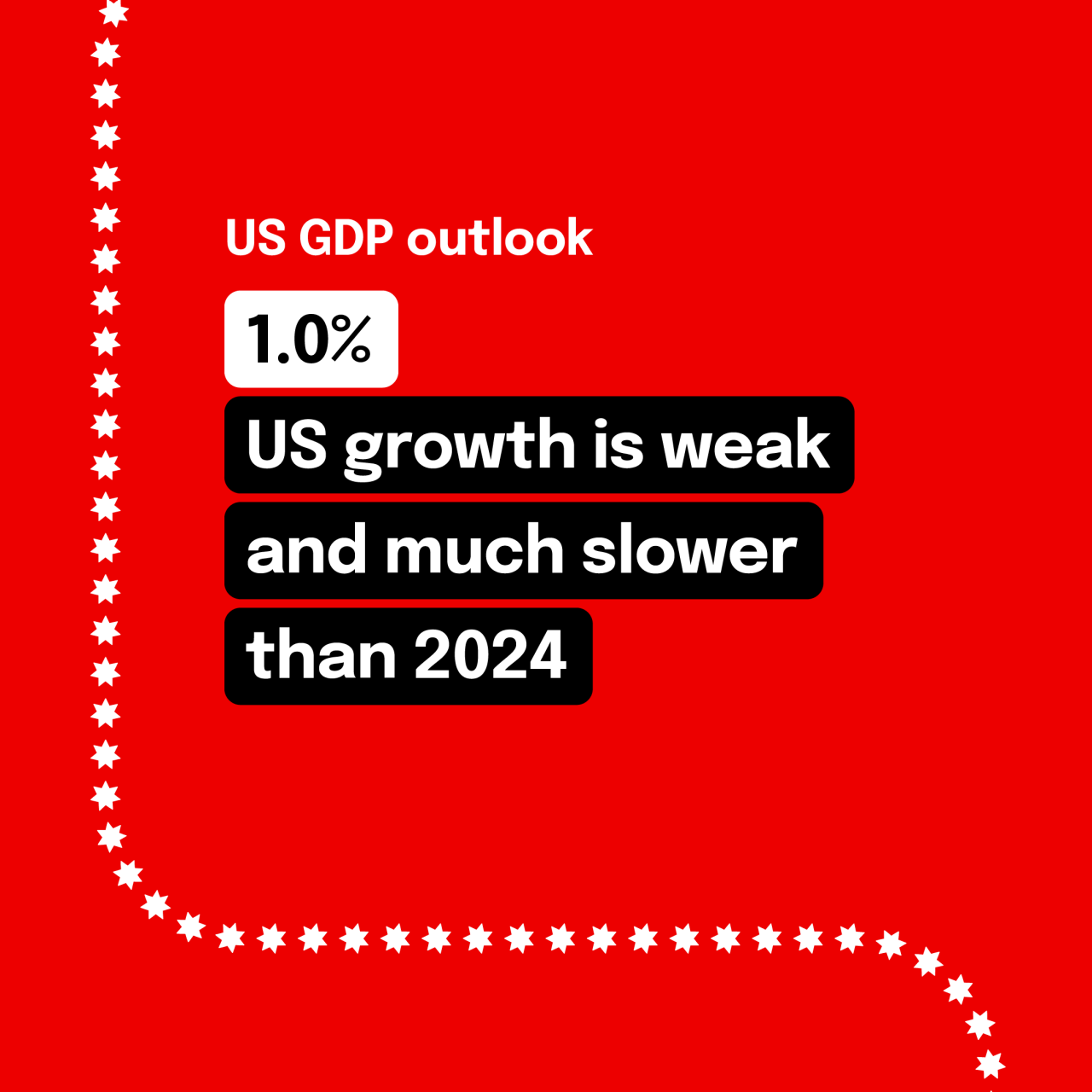 US GDP outlook

1.0%

US growth is weak and much slower than 2024